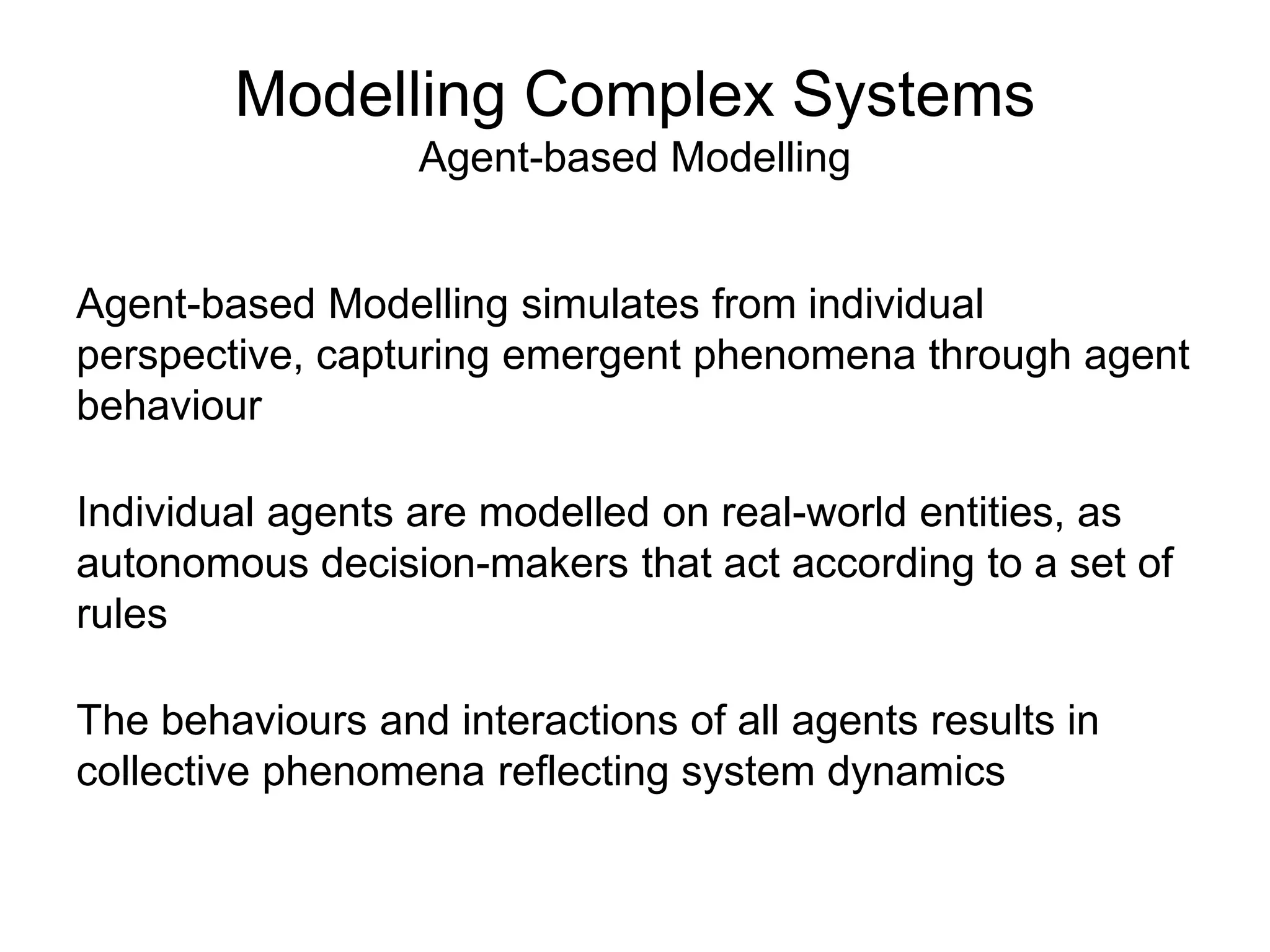 Modelling Complex Systems
Agent-based Modelling

Agent-based Modelling simulates from individual perspective, capturing emergent phenomena through agent behaviour

Individual agents are modelled on real-world entities, as autonomous decision-makers that act according to a set of rules

The behaviours and interactions of all agents results in collective phenomena reflecting system dynamics